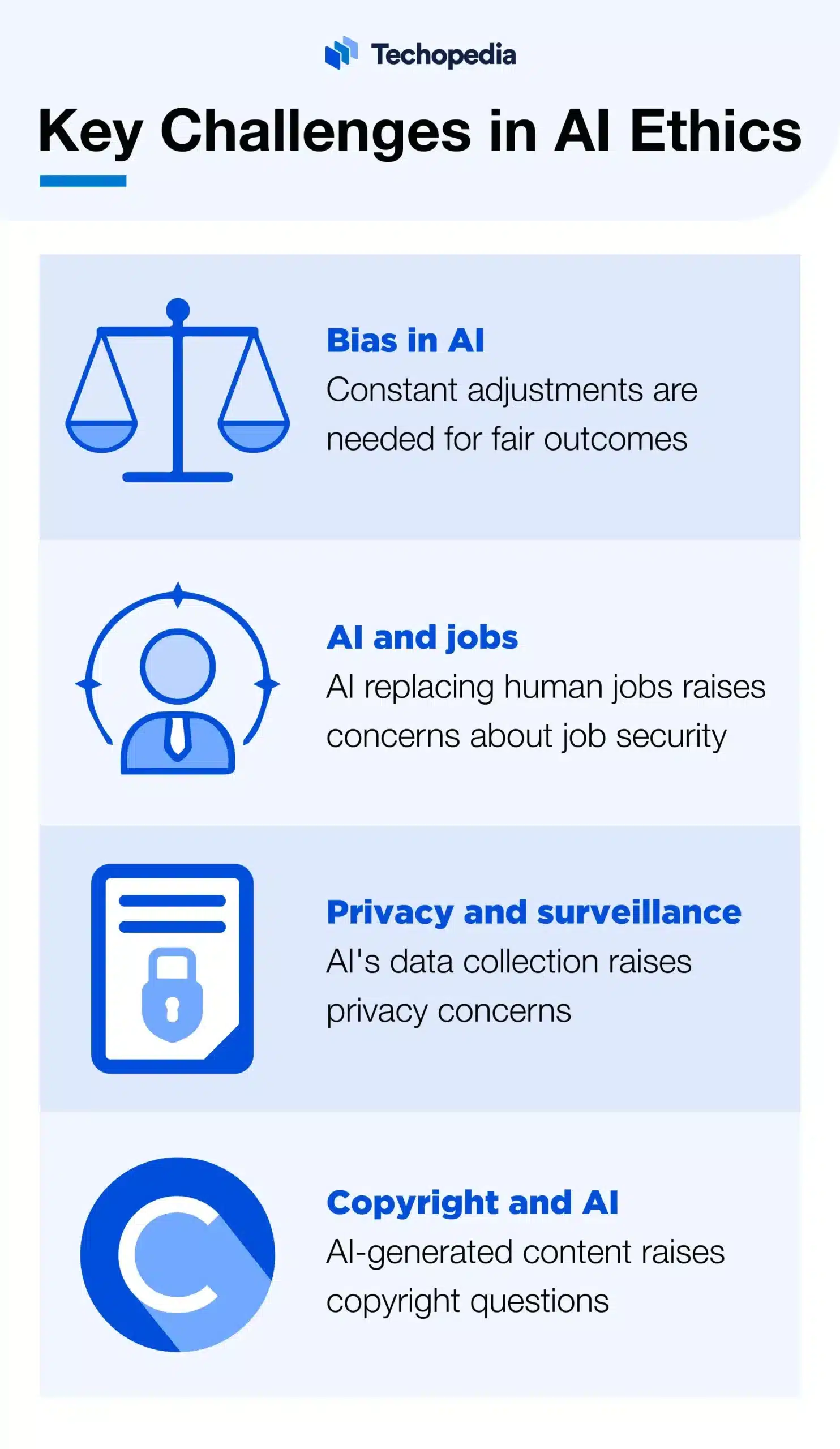 Techopedia

Key Challenges in AI Ethics

Bias in AI
Constant adjustments are needed for fair outcomes

AI and jobs
AI replacing human jobs raises concerns about job security

Privacy and surveillance
AI's data collection raises privacy concerns

Copyright and AI
AI-generated content raises copyright questions